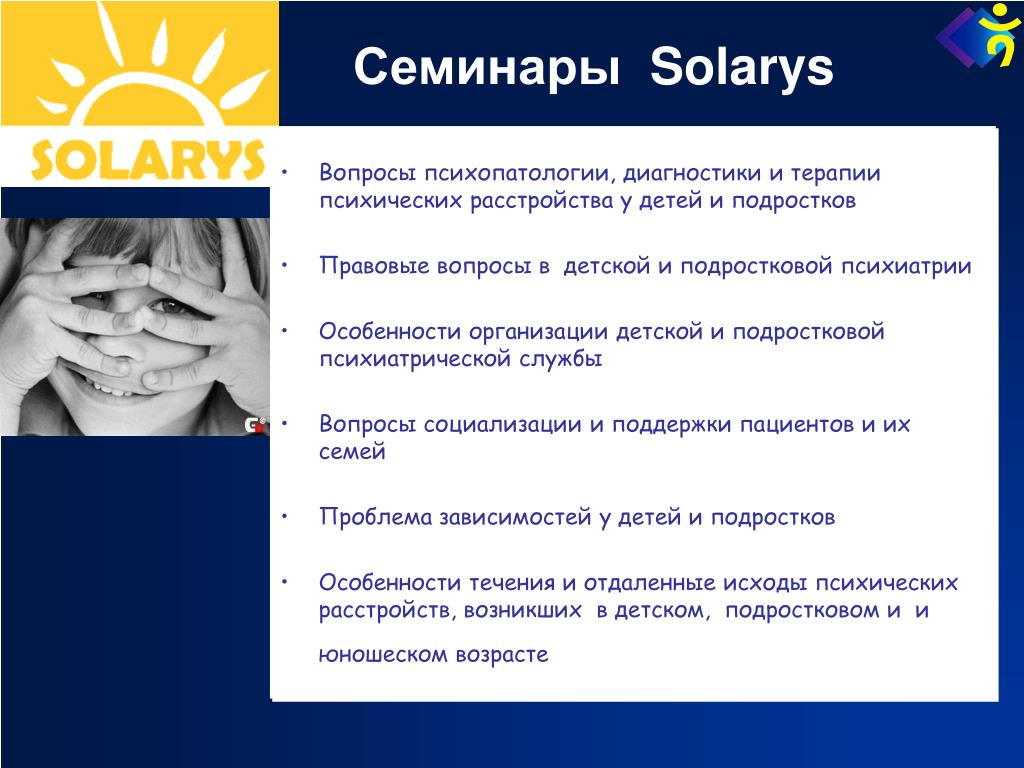 SOLARYS

Семинары Solarys

• Вопросы психопатологии, диагностики и терапии психических расстройства у детей и подростков

• Правовые вопросы в детской и подростковой психиатрии

• Особенности организации детской и подростковой психиатрической службы

• Вопросы социализации и поддержки пациентов и их семей

• Проблема зависимостей у детей и подростков

• Особенности течения и отдаленные исходы психических расстройств, возникших в детском, подростковом и и

юношеском возрасте